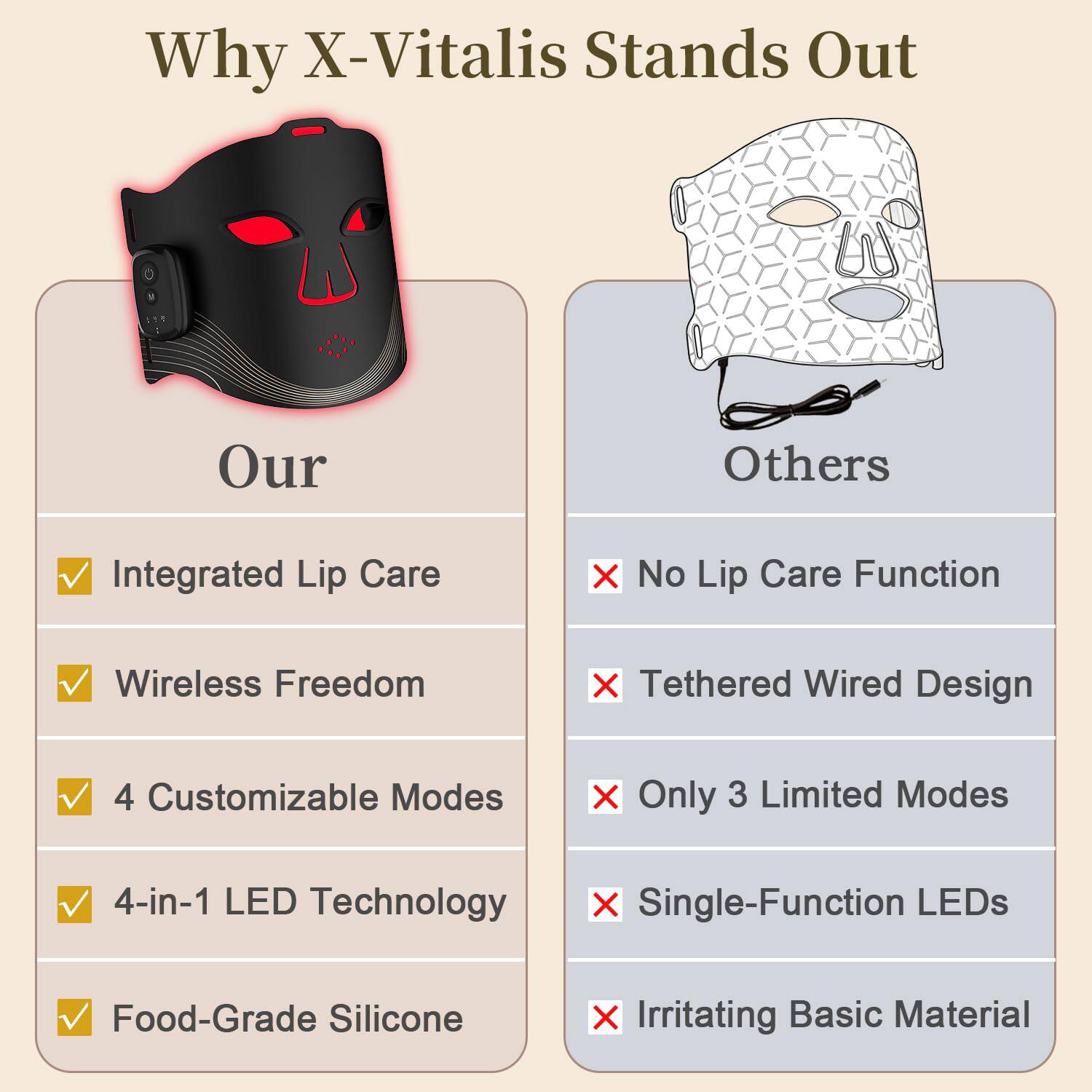 Why X-Vitalis Stands Out

Our

Integrated Lip Care

Wireless Freedom

4 Customizable Modes

4-in-1 LED Technology

Food-Grade Silicone

Others

No Lip Care Function

Tethered Wired Design

Only 3 Limited Modes

Single-Function LEDs

Irritating Basic Material